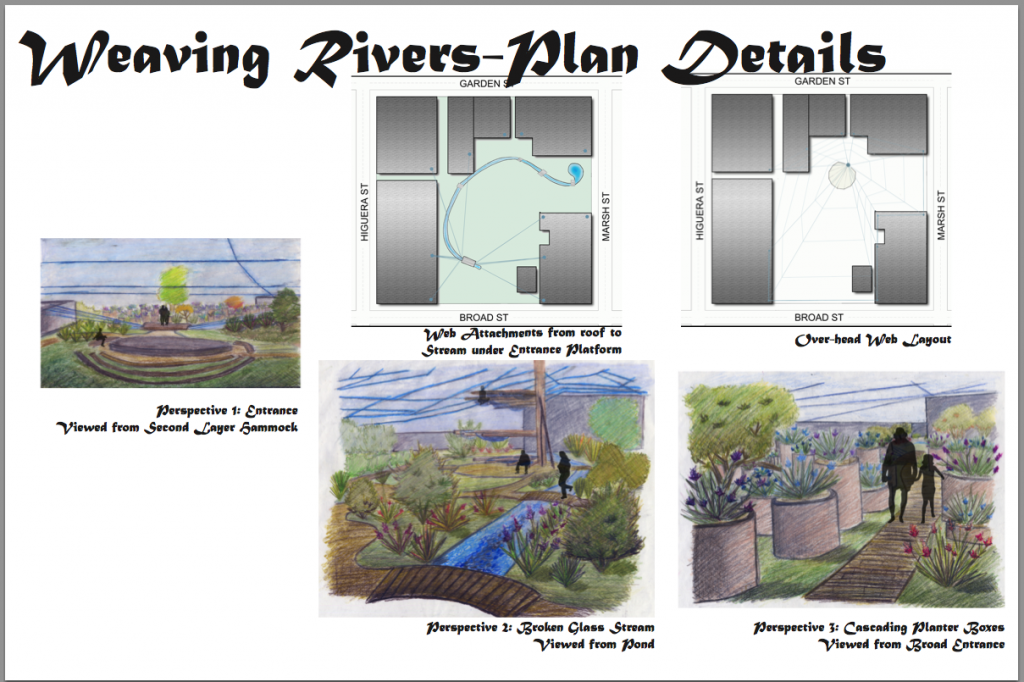 Weaving Rivers-Plan Details

GARDEN ST
HIGUERA ST
MARSH ST
BROAD ST

Web Attachments from roof to Stream under Entrance Platform

GARDEN ST
HIGUERA ST
MARSH ST
BROAD ST

Over-head Web Layout

Perspective 1: Entrance
Viewed from Second Layer Hammock

Perspective 2: Broken Glass Stream
Viewed from Pond

Perspective 3: Cascading Planter Boxes
Viewed from Broad Entrance